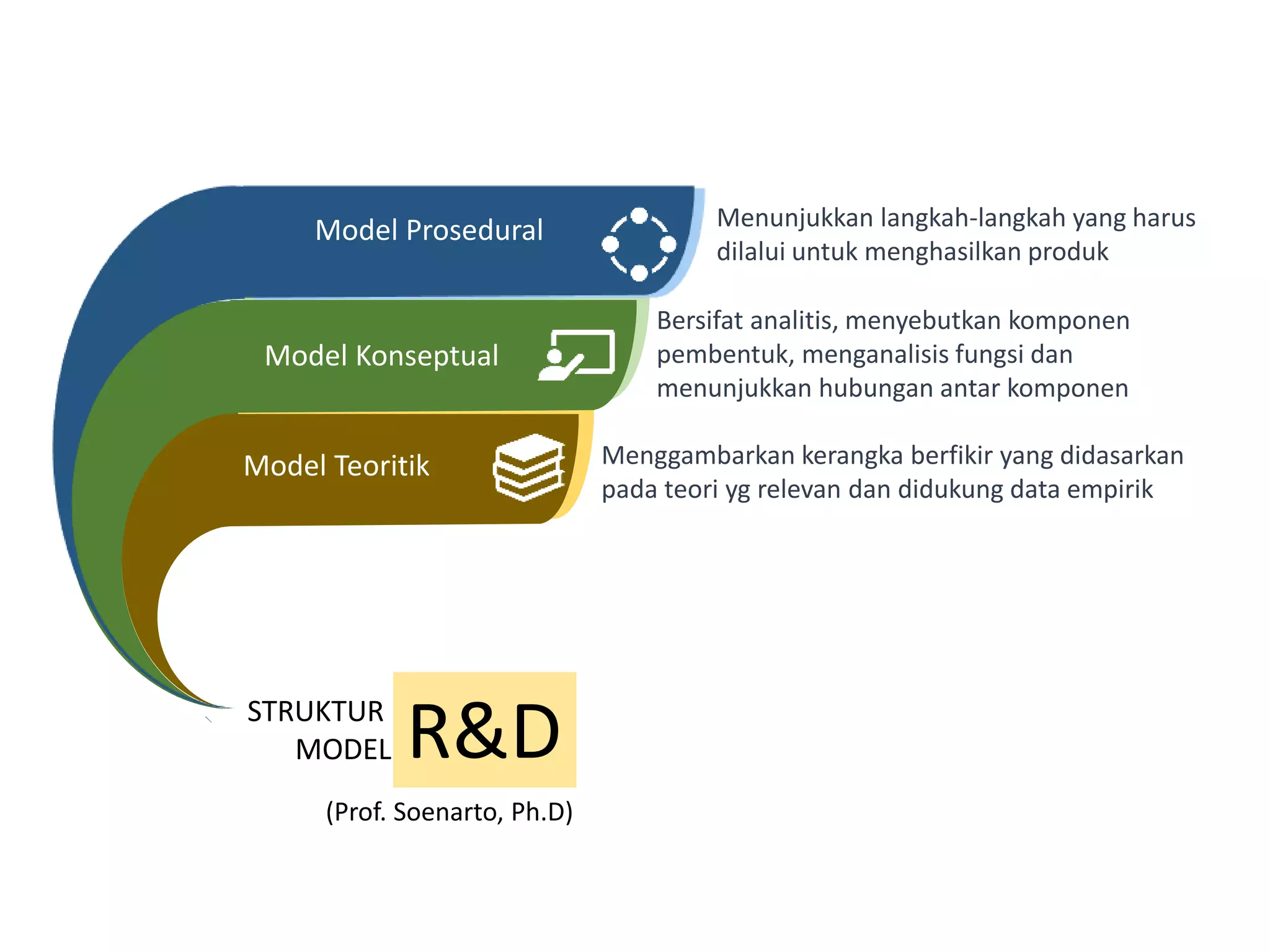 Model Prosedural

Menunjukkan langkah-langkah yang harus dilalui untuk menghasilkan produk

Model Konseptual

Bersifat analitis, menyebutkan komponen pembentuk, menganalisis fungsi dan menunjukkan hubungan antar komponen

Model Teoritik

Menggambarkan kerangka berfikir yang didasarkan pada teori yg relevan dan didukung data empirik

STRUKTUR MODEL R&D

(Prof. Soenarto, Ph.D)